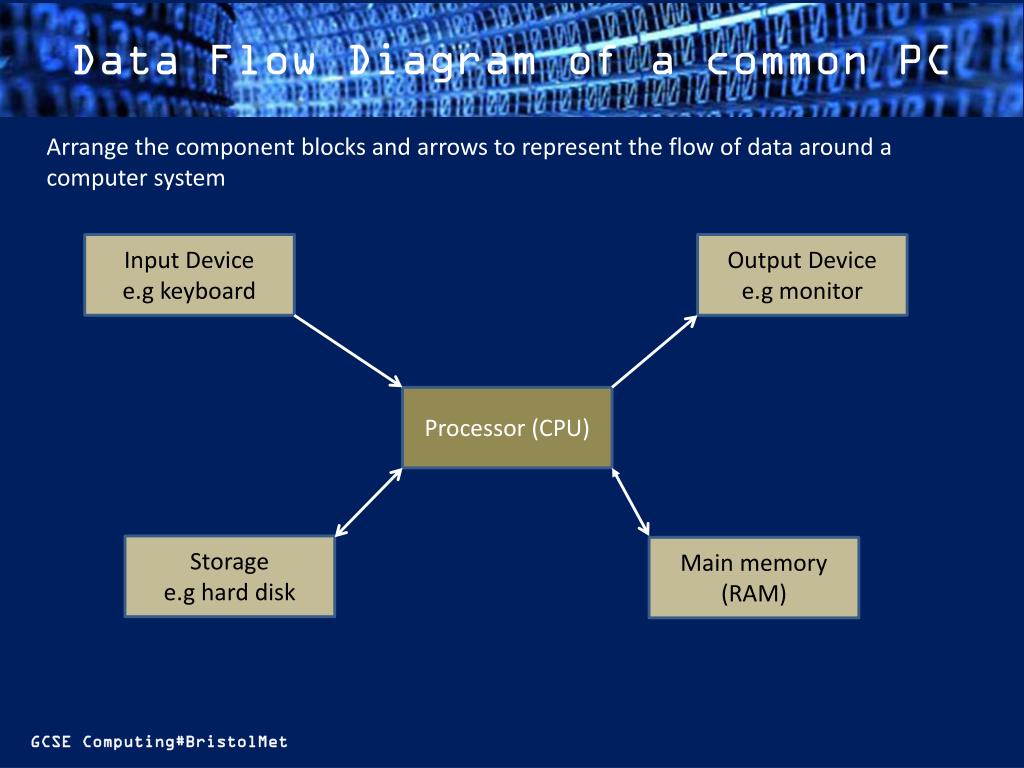 Data Flow Diagram of a common PC

Arrange the component blocks and arrows to represent the flow of data around a computer system

Input Device
e.g keyboard

Output Device
e.g monitor

Processor (CPU)

Storage
e.g hard disk

Main memory
(RAM)

GCSE Computing#BristolMet